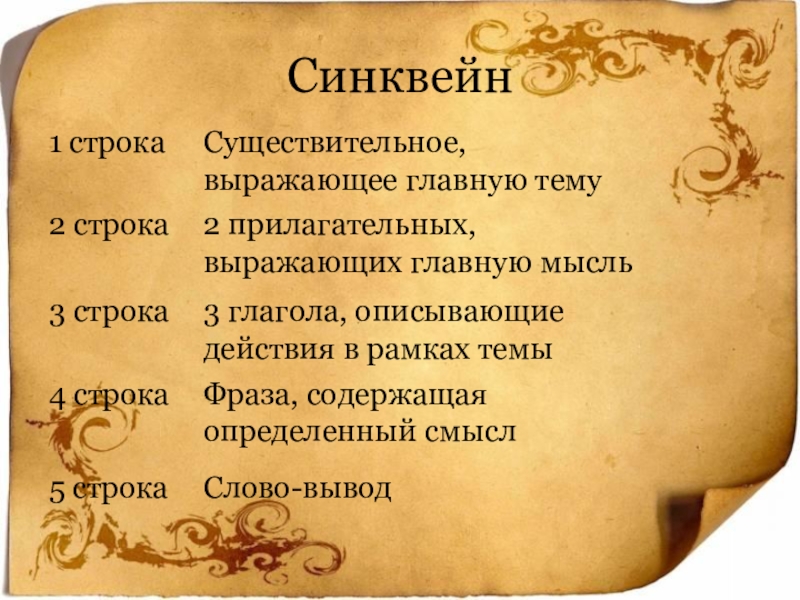 Синквейн

| | |
|---|---|
| 1 строка | Существительное, выражающее главную тему |
| 2 строка | 2 прилагательных, выражающих главную мысль |
| 3 строка | 3 глагола, описывающие действия в рамках темы |
| 4 строка | Фраза, содержащая определенный смысл |
| 5 строка | Слово-вывод |